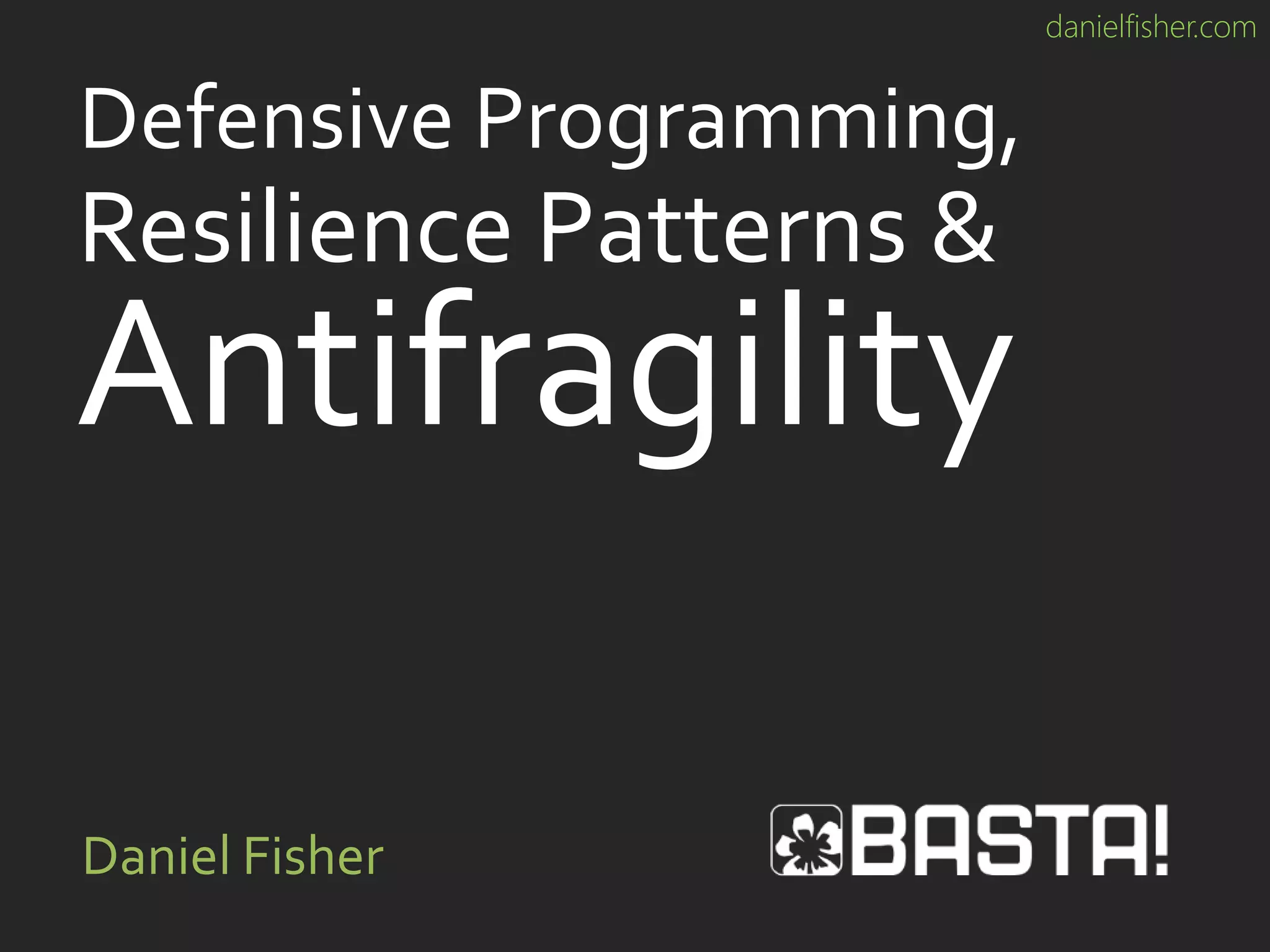 danielfisher.com

Defensive Programming, Resilience Patterns & Antifragility

Daniel Fisher

BASTA!